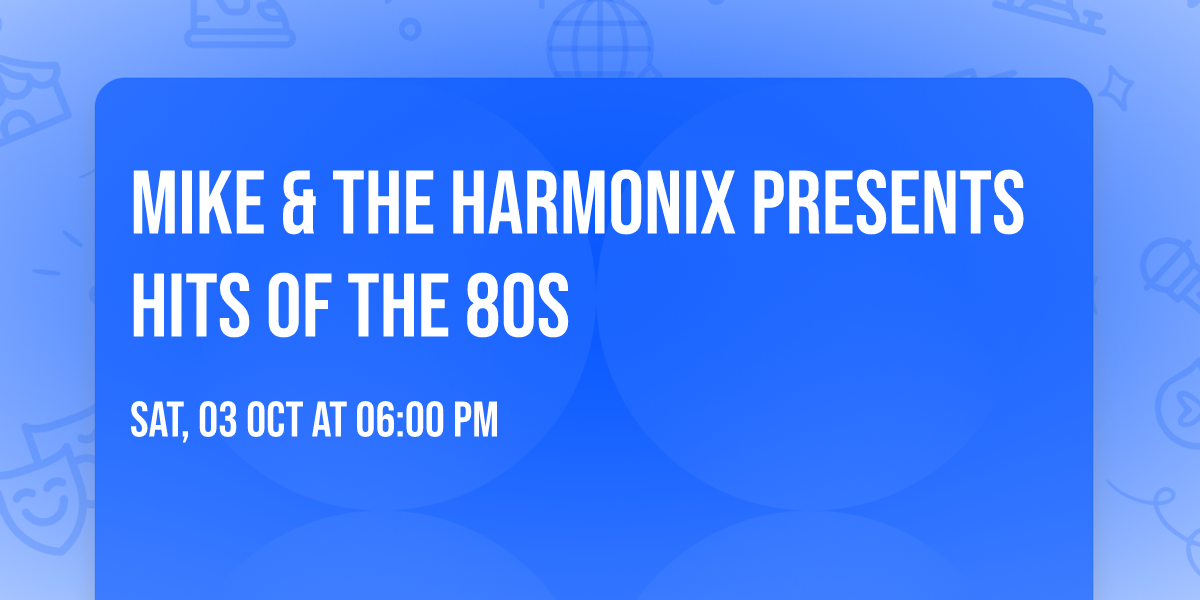 MIKE & THE HARMONIX PRESENTS HITS OF THE 80S

SAT, 03 OCT AT 06:00 PM